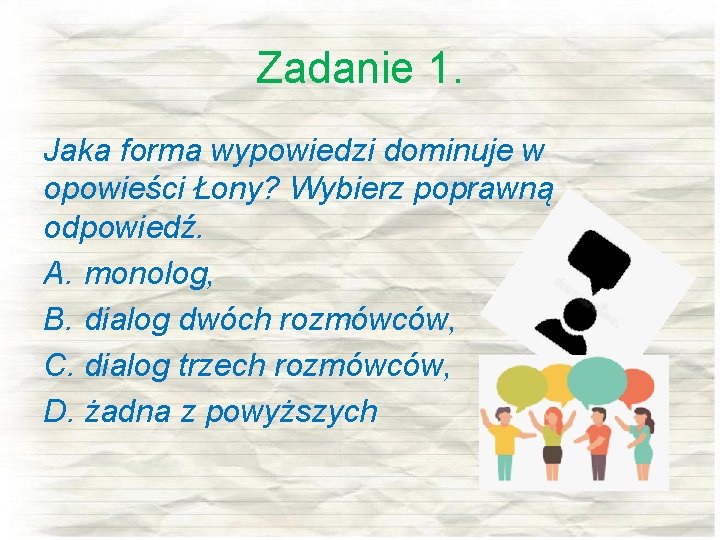 Zadanie 1.

Jaka forma wypowiedzi dominuje w opowieści Łony? Wybierz poprawną odpowiedź.

A. monolog,

B. dialog dwóch rozmówców,

C. dialog trzech rozmówców,

D. żadna z powyższych